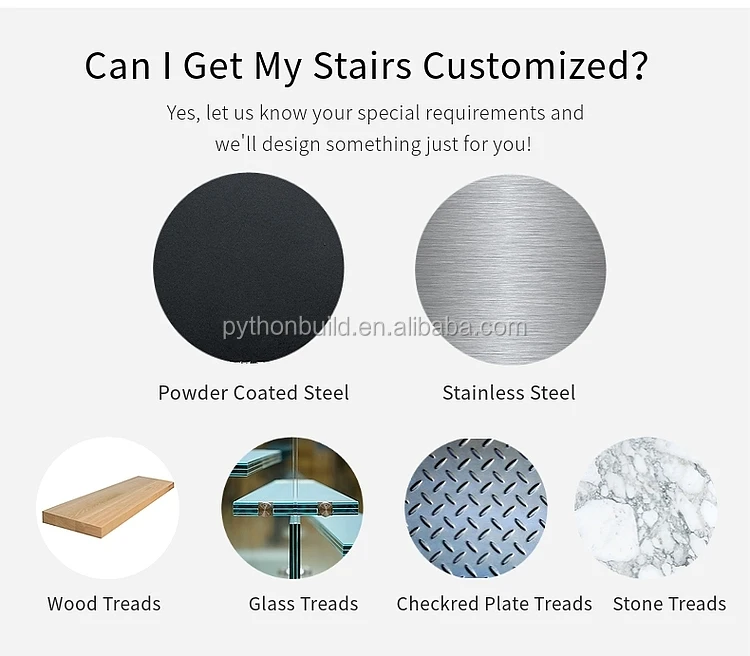 Can I Get My Stairs Customized?

Yes, let us know your special requirements and we'll design something just for you!

pythonbuild.en.alibaba.com

Powder Coated Steel

Stainless Steel

Wood Treads

Glass Treads

Checkred Plate Treads

Stone Treads